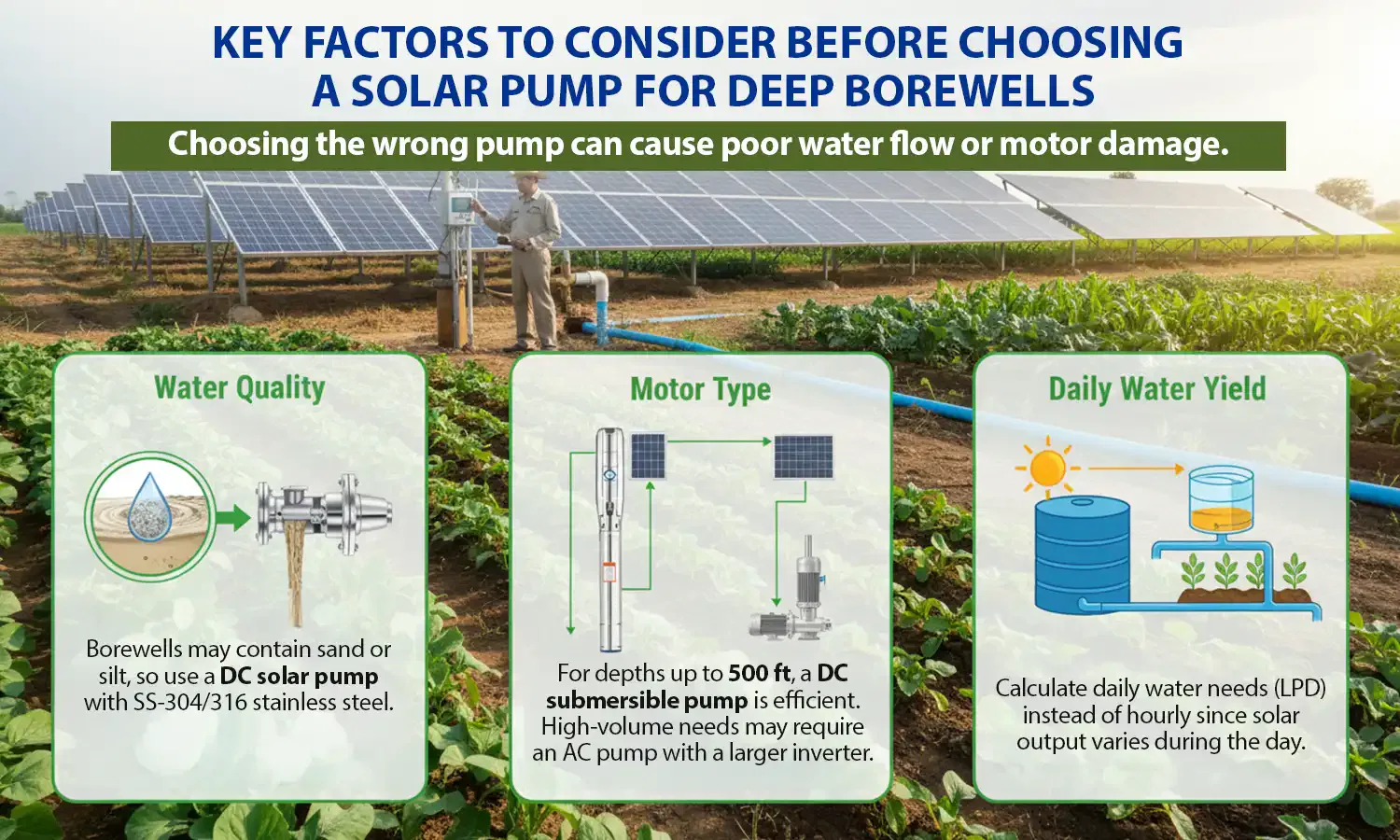 KEY FACTORS TO CONSIDER BEFORE CHOOSING A SOLAR PUMP FOR DEEP BOREWELLS

Choosing the wrong pump can cause poor water flow or motor damage.

Water Quality

Borewells may contain sand or silt, so use a DC solar pump with SS-304/316 stainless steel.

Motor Type

For depths up to 500 ft, a DC submersible pump is efficient. High-volume needs may require an AC pump with a larger inverter.

Daily Water Yield

Calculate daily water needs (LPD) instead of hourly since solar output varies during the day.